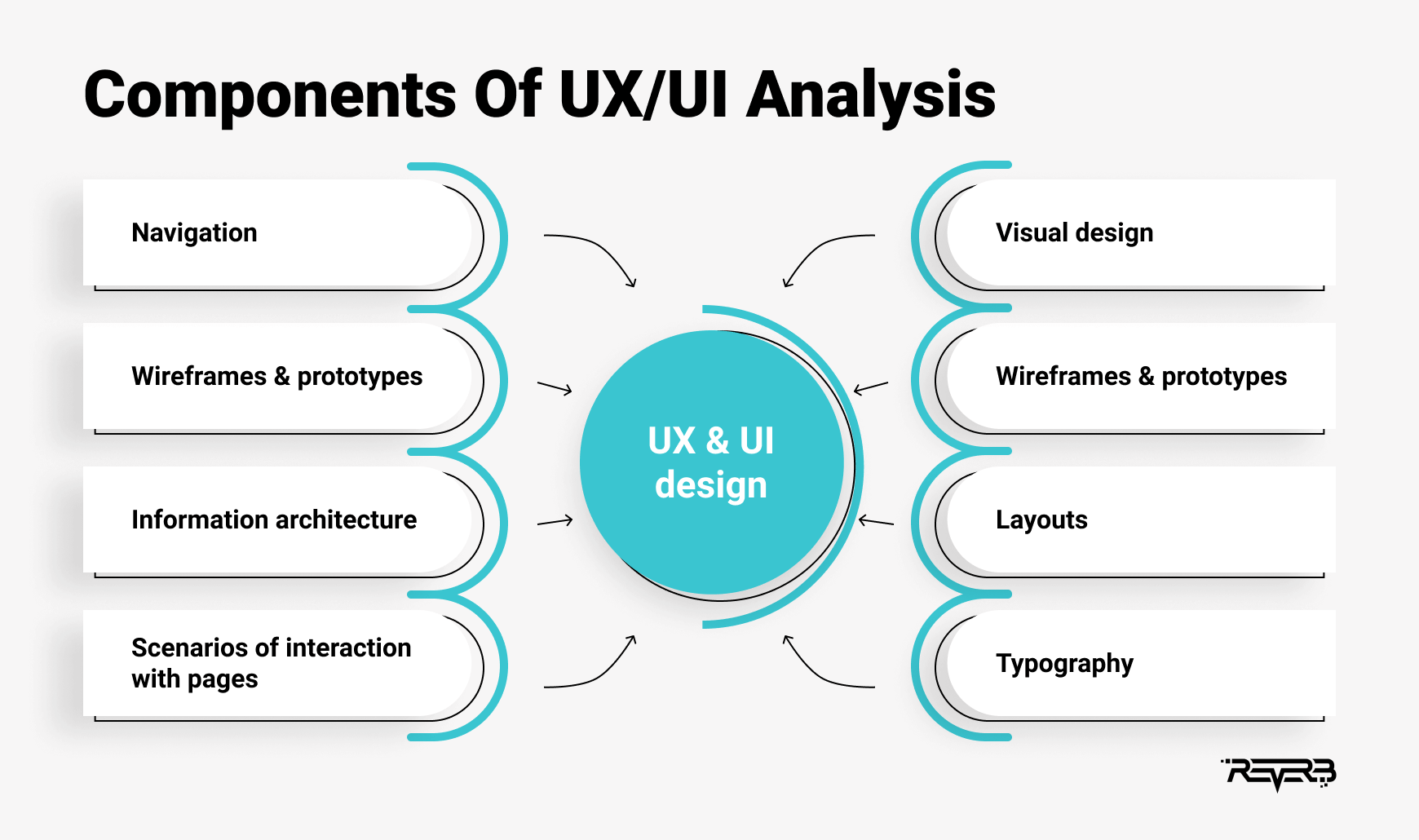 Components Of UX/UI Analysis

Navigation

Wireframes & prototypes

Information architecture

Scenarios of interaction with pages

UX & UI design

Visual design

Wireframes & prototypes

Layouts

Typography

REVERB